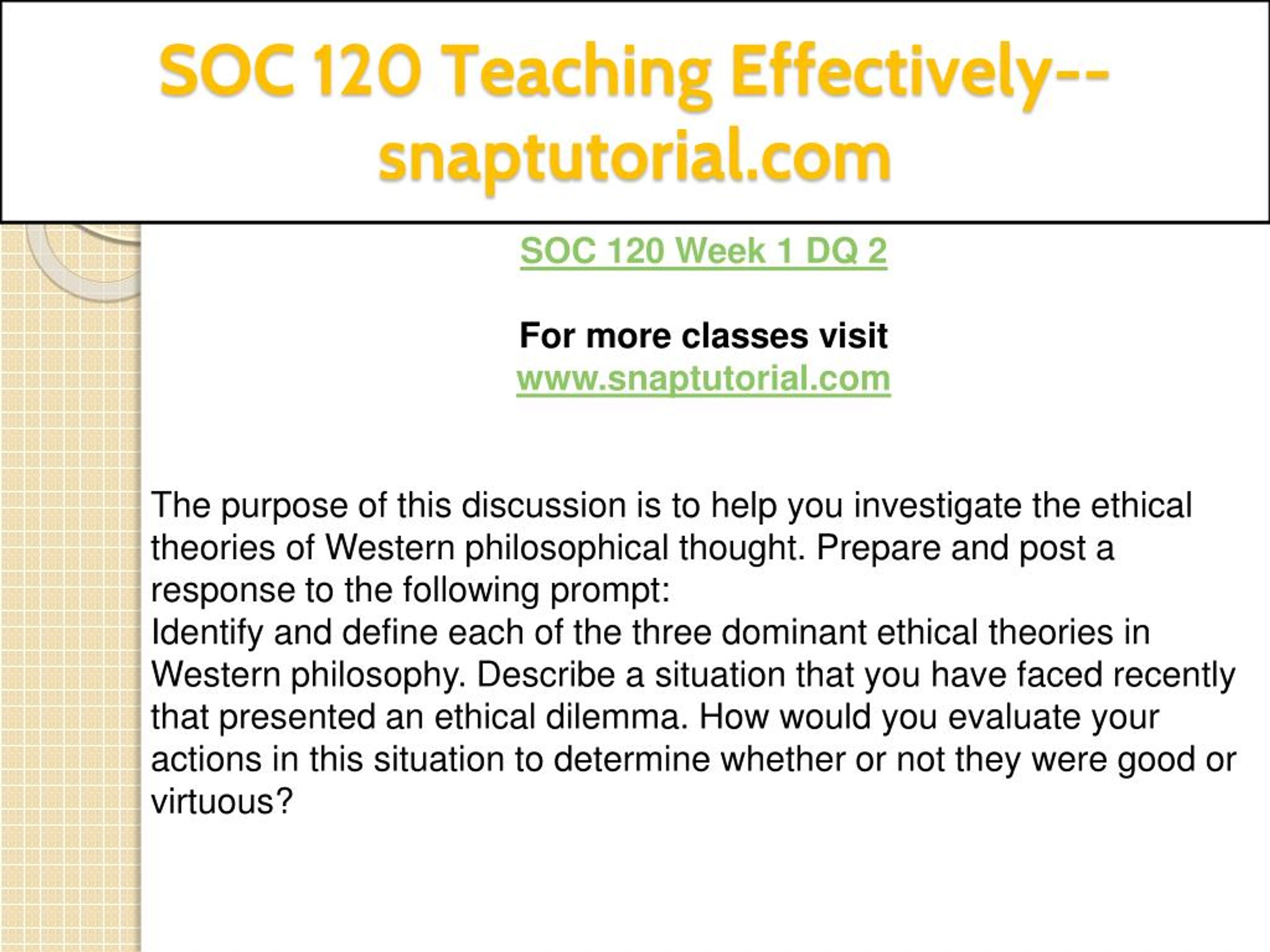 SOC 120 Teaching Effectively--snaptutorial.com

SOC 120 Week 1 DQ 2

For more classes visit
www.snaptutorial.com

The purpose of this discussion is to help you investigate the ethical theories of Western philosophical thought. Prepare and post a response to the following prompt:
Identify and define each of the three dominant ethical theories in Western philosophy. Describe a situation that you have faced recently that presented an ethical dilemma. How would you evaluate your actions in this situation to determine whether or not they were good or virtuous?